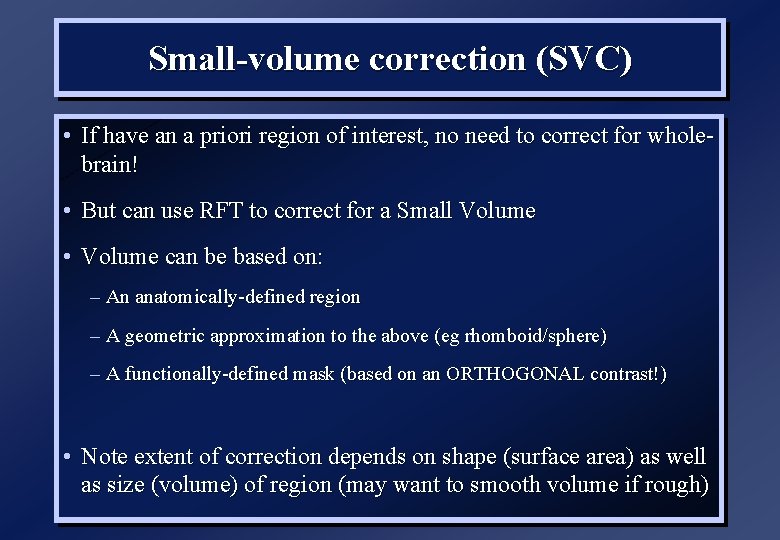 Small-volume correction (SVC)

• If have an a priori region of interest, no need to correct for whole-brain!

• But can use RFT to correct for a Small Volume

• Volume can be based on:

– An anatomically-defined region

– A geometric approximation to the above (eg rhomboid/sphere)

– A functionally-defined mask (based on an ORTHOGONAL contrast!)

• Note extent of correction depends on shape (surface area) as well as size (volume) of region (may want to smooth volume if rough)